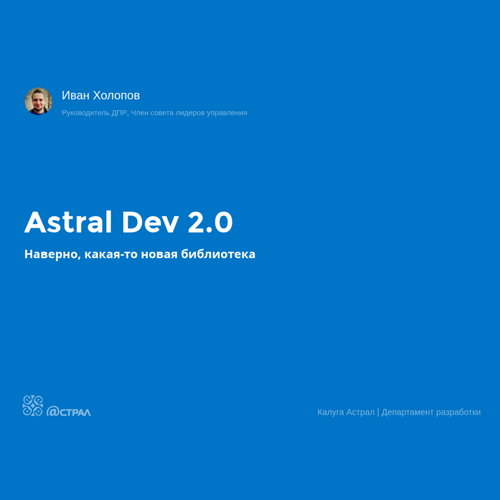 Иван Холопов

Руководитель ДПР, Член совета лидеров управления

Astral Dev 2.0

Наверно, какая-то новая библиотека

@СТРАЛ

Калуга Астрал | Департамент разработки